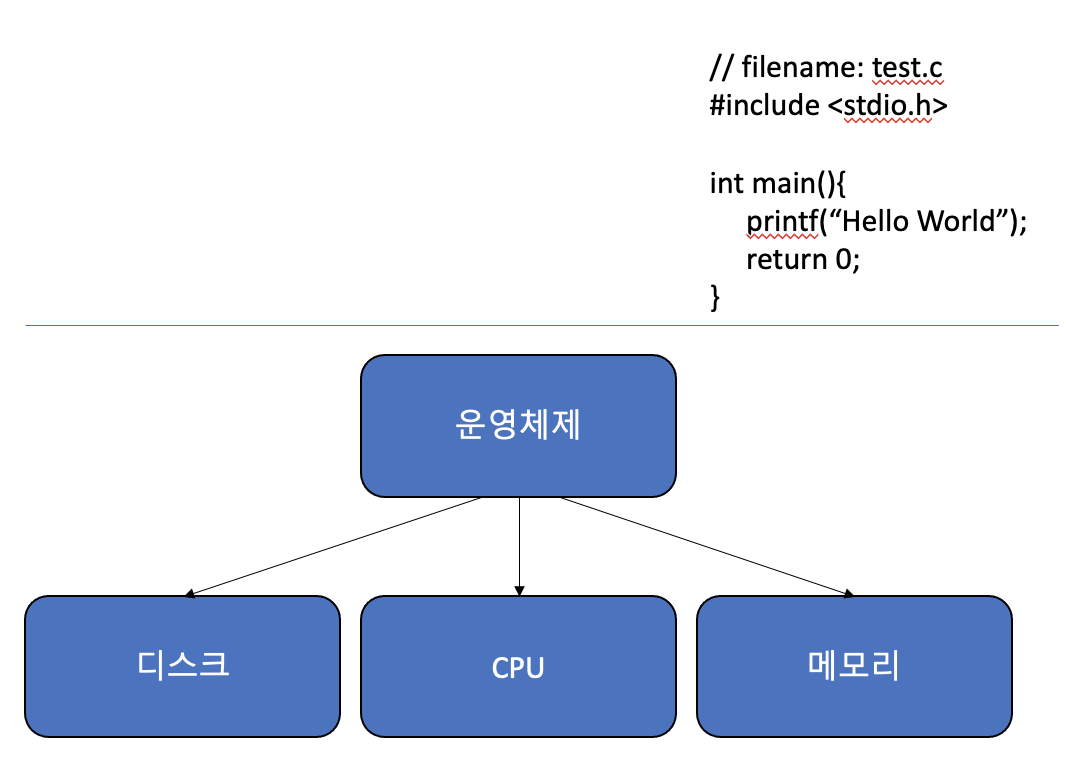 // filename: test.c
#include <stdio.h>

int main(){
printf(“Hello World”);
return 0;
}

운영체제

디스크

CPU

메모리